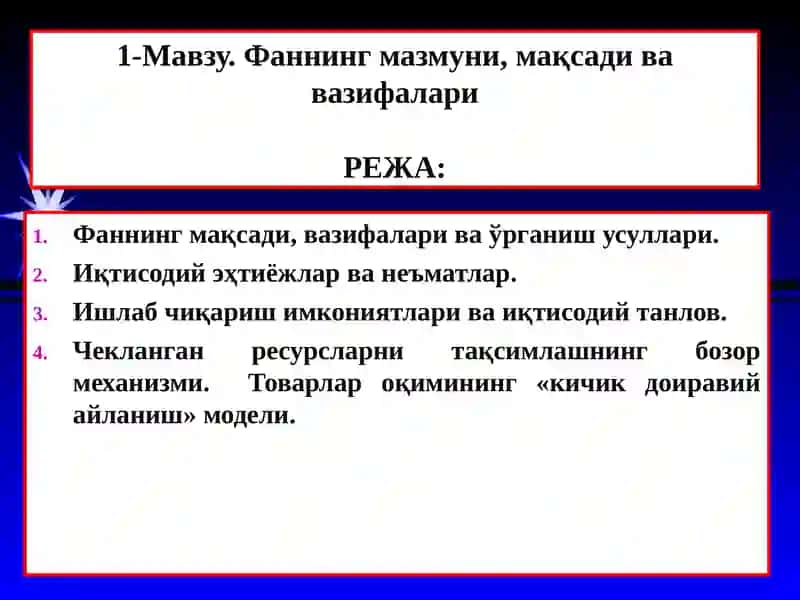 1-Мавзу. Фаннинг мазмуни, мақсади ва вазифалари

РЕЖА:

1. Фаннинг мақсади, вазифалари ва ўрганиш усуллари.
2. Иқтисодий эҳтиёжлар ва неъматлар.
3. Ишлаб чиқариш имкониятлари ва иқтисодий танлов.
4. Чекланган ресурсларни тақсимлашнинг бозор механизми. Товарлар оқимининг «кичик доиравий айланиш» модели.